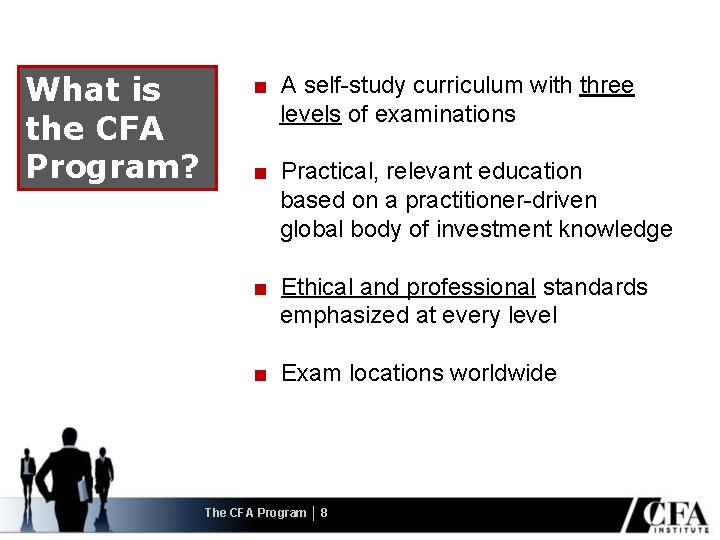 What is the CFA Program?

■ A self-study curriculum with three levels of examinations

■ Practical, relevant education based on a practitioner-driven global body of investment knowledge

■ Ethical and professional standards emphasized at every level

■ Exam locations worldwide

The CFA Program | 8

CFA INSTITUTE